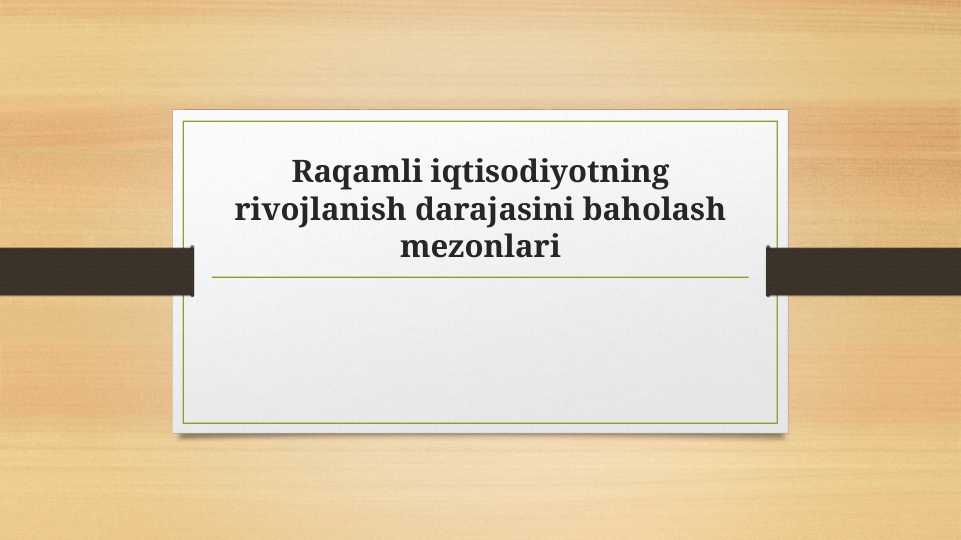 Raqamli iqtisodiyotning rivojlanish darajasini baholash mezonlari